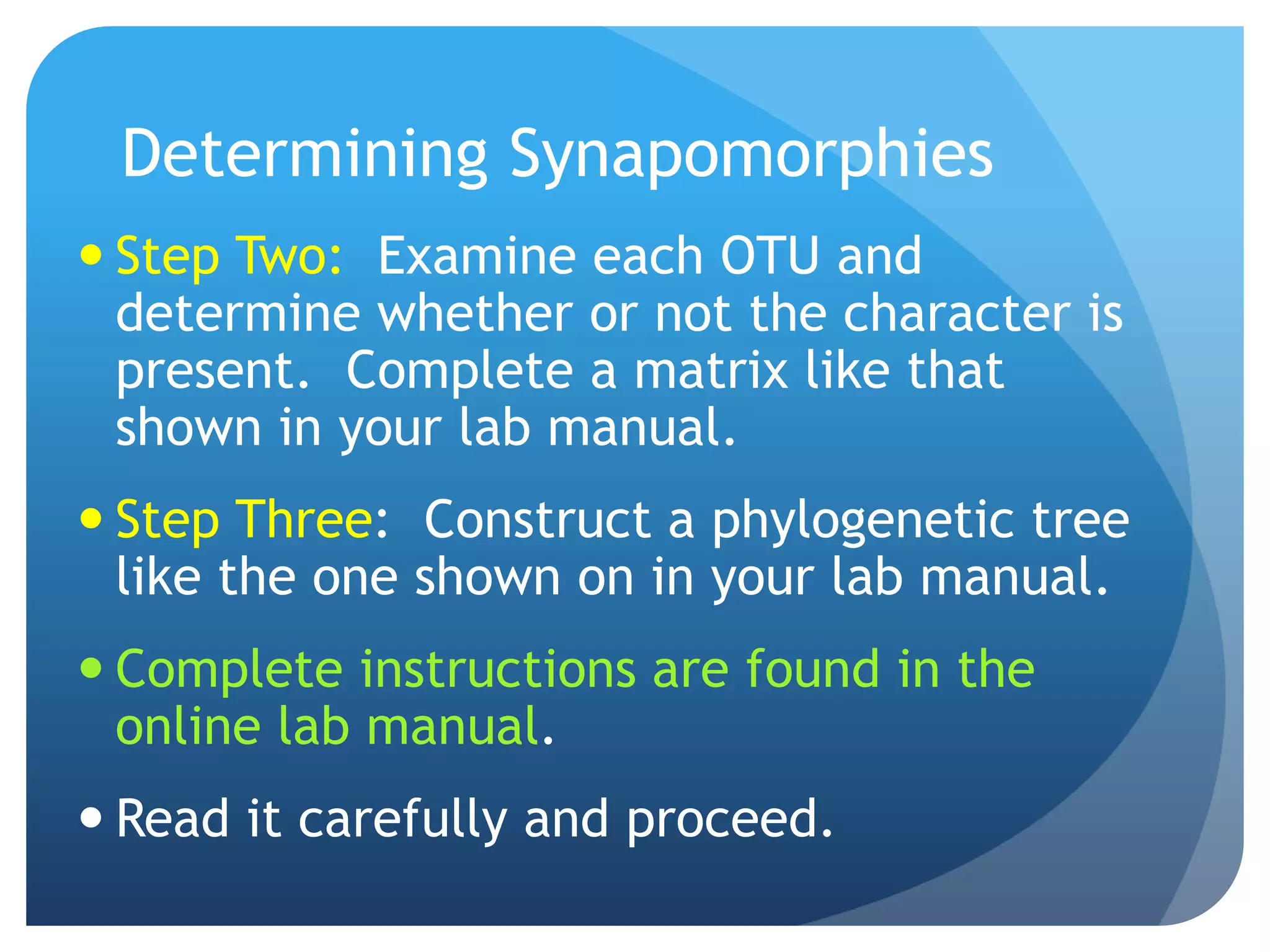 Determining Synapomorphies

• Step Two: Examine each OTU and determine whether or not the character is present. Complete a matrix like that shown in your lab manual.

• Step Three: Construct a phylogenetic tree like the one shown on in your lab manual.

• Complete instructions are found in the online lab manual.

• Read it carefully and proceed.